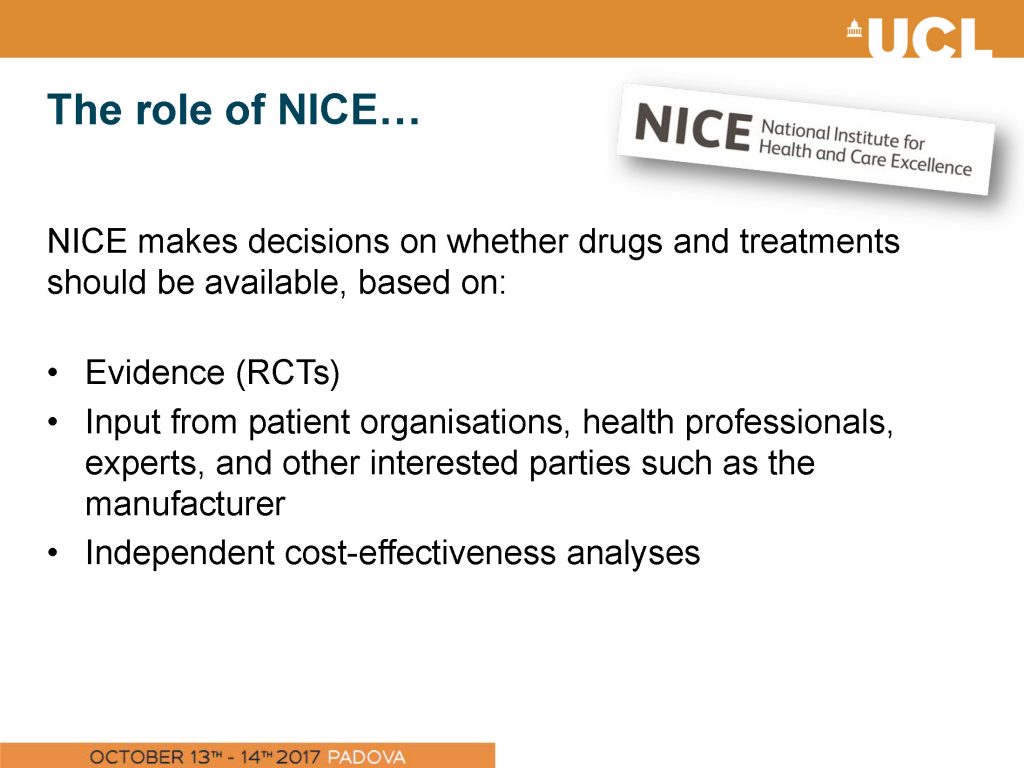 UCL

The role of NICE…

NICE National Institute for Health and Care Excellence

NICE makes decisions on whether drugs and treatments should be available, based on:

• Evidence (RCTs)
• Input from patient organisations, health professionals, experts, and other interested parties such as the manufacturer
• Independent cost-effectiveness analyses

OCTOBER 13TH - 14TH 2017 PADOVA